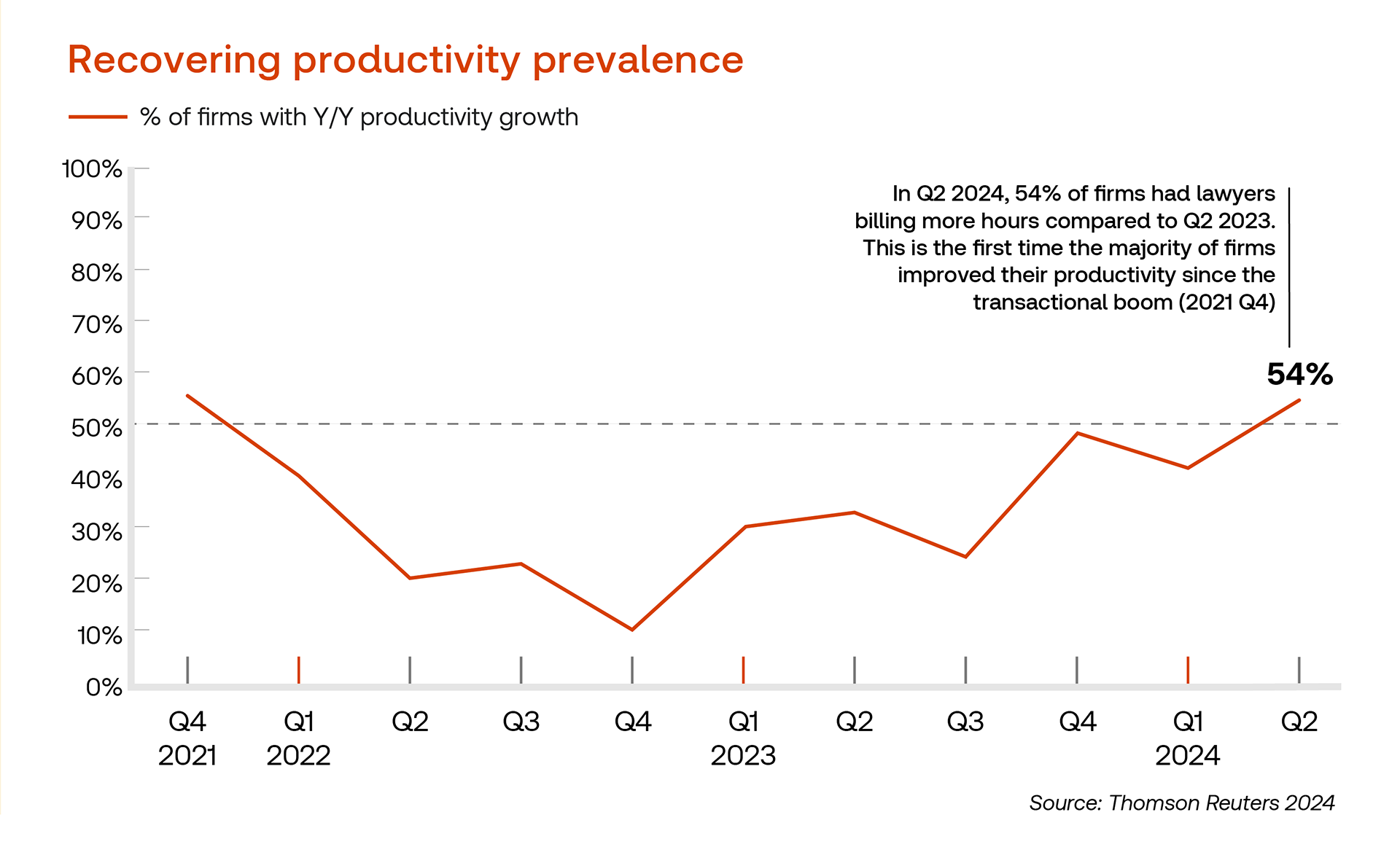 Recovering productivity prevalence

% of firms with Y/Y productivity growth

100%
90%
80%
70%
60%
50%
40%
30%
20%
10%
0%

In Q2 2024, 54% of firms had lawyers billing more hours compared to Q2 2023. This is the first time the majority of firms improved their productivity since the transactional boom (2021 Q4)

54%

Q4 2021
Q1 2022
Q2
Q3
Q4
Q1 2023
Q2
Q3
Q4
Q1 2024
Q2

Source: Thomson Reuters 2024